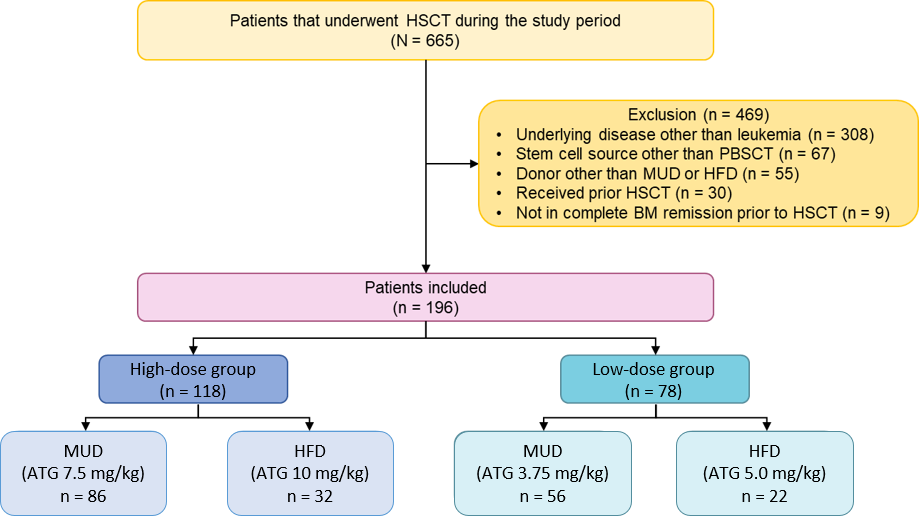 Patients that underwent HSCT during the study period
(N = 665)

Exclusion (n = 469)
• Underlying disease other than leukemia (n = 308)
• Stem cell source other than PBSCT (n = 67)
• Donor other than MUD or HFD (n = 55)
• Received prior HSCT (n = 30)
• Not in complete BM remission prior to HSCT (n = 9)

Patients included
(n = 196)

High-dose group
(n = 118)

Low-dose group
(n = 78)

MUD
(ATG 7.5 mg/kg)
n = 86

HFD
(ATG 10 mg/kg)
n = 32

MUD
(ATG 3.75 mg/kg)
n = 56

HFD
(ATG 5.0 mg/kg)
n = 22